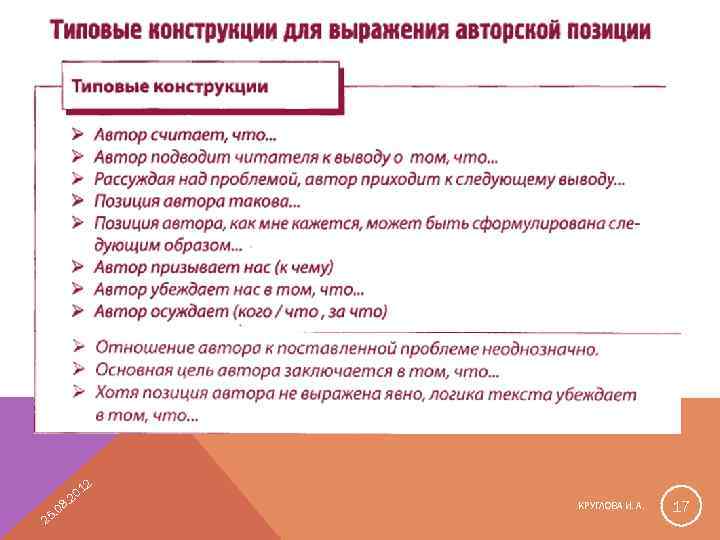 Типовые конструкции для выражения авторской позиции

Типовые конструкции

➢ Автор считает, что...
➢ Автор подводит читателя к выводу о том, что...
➢ Рассуждая над проблемой, автор приходит к следующему выводу...
➢ Позиция автора такова...
➢ Позиция автора, как мне кажется, может быть сформулирована следующим образом...
➢ Автор призывает нас (к чему)
➢ Автор убеждает нас в том, что...
➢ Автор осуждает (кого / что , за что)

➢ Отношение автора к поставленной проблеме неоднозначно.
➢ Основная цель автора заключается в том, что...
➢ Хотя позиция автора не выражена явно, логика текста убеждает в том, что...

25.08.2012

КРУГЛОВА И. А.

17